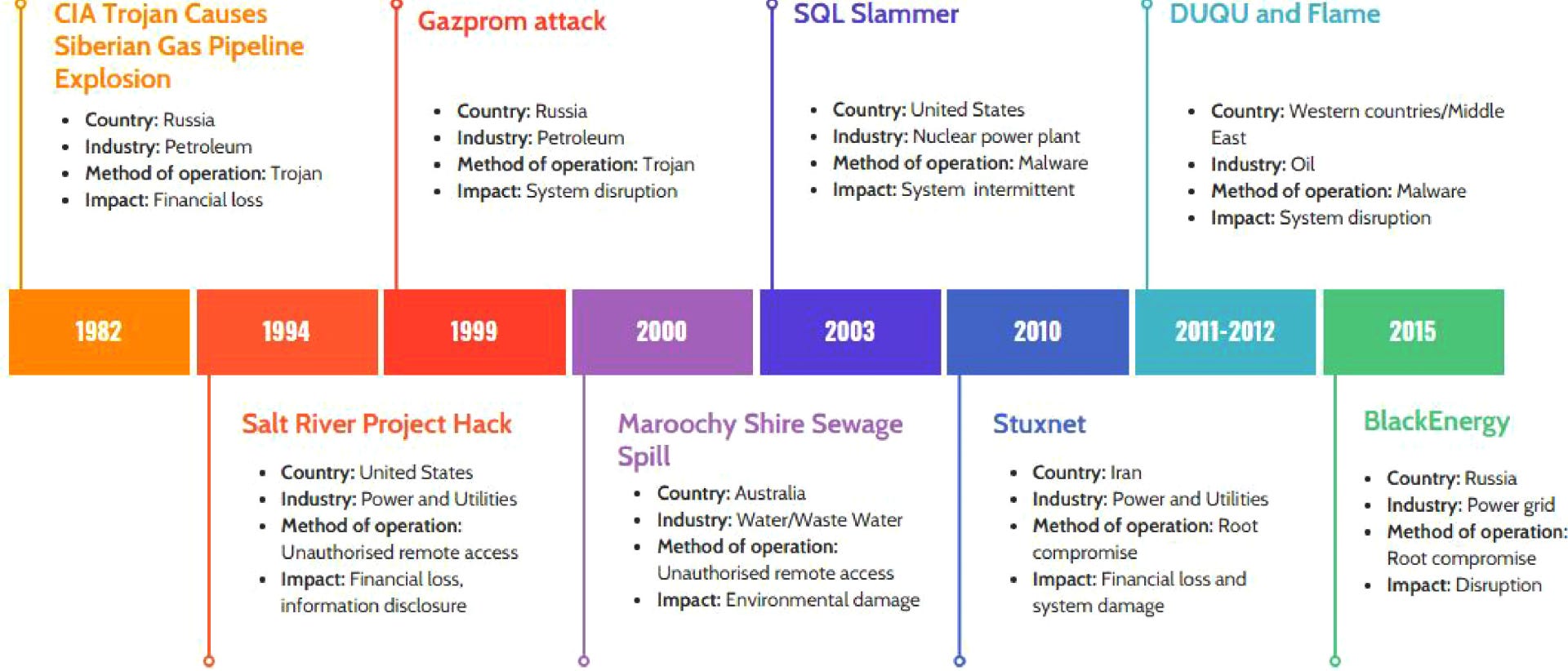 CIA Trojan Causes Siberian Gas Pipeline Explosion

- Country: Russia
- Industry: Petroleum
- Method of operation: Trojan
- Impact: Financial loss

Gazprom attack

- Country: Russia
- Industry: Petroleum
- Method of operation: Trojan
- Impact: System disruption

SQL Slammer

- Country: United States
- Industry: Nuclear power plant
- Method of operation: Malware
- Impact: System intermittent

DUQU and Flame

- Country: Western countries/Middle East
- Industry: Oil
- Method of operation: Malware
- Impact: System disruption

1982

1994

1999

2000

2003

2010

2011-2012

2015

Salt River Project Hack

- Country: United States
- Industry: Power and Utilities
- Method of operation: Unauthorised remote access
- Impact: Financial loss, information disclosure

Maroochy Shire Sewage Spill

- Country: Australia
- Industry: Water/Waste Water
- Method of operation: Unauthorised remote access
- Impact: Environmental damage

Stuxnet

- Country: Iran
- Industry: Power and Utilities
- Method of operation: Root compromise
- Impact: Financial loss and system damage

BlackEnergy

- Country: Russia
- Industry: Power grid
- Method of operation: Root compromise
- Impact: Disruption